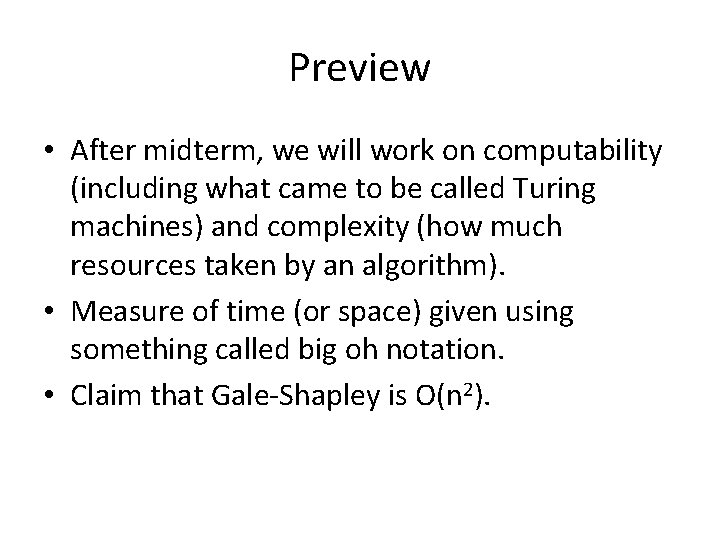 Preview

• After midterm, we will work on computability (including what came to be called Turing machines) and complexity (how much resources taken by an algorithm).
• Measure of time (or space) given using something called big oh notation.
• Claim that Gale-Shapley is $O(n^2)$.